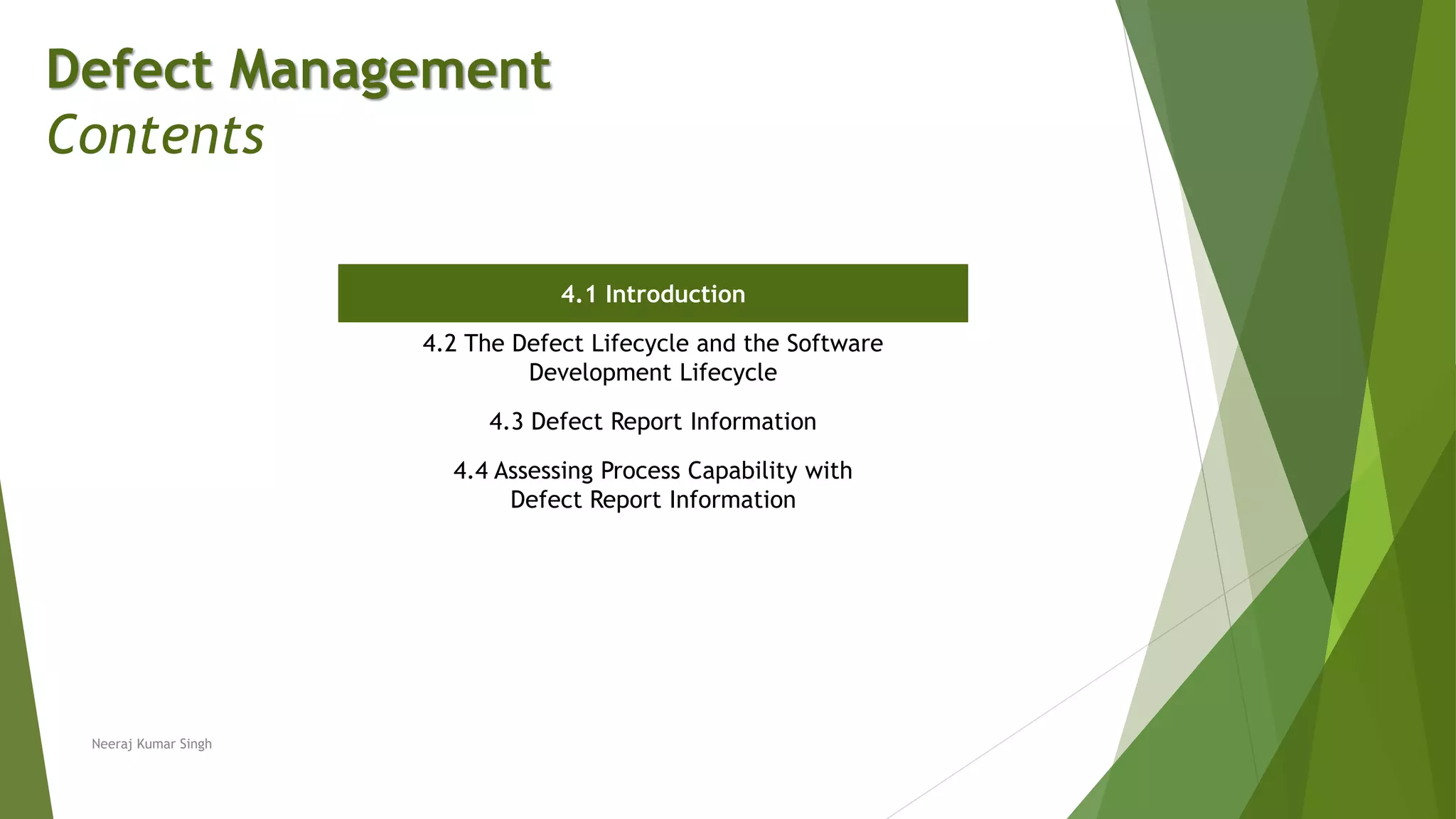 Defect Management
Contents

4.1 Introduction

4.2 The Defect Lifecycle and the Software Development Lifecycle

4.3 Defect Report Information

4.4 Assessing Process Capability with Defect Report Information

Neeraj Kumar Singh